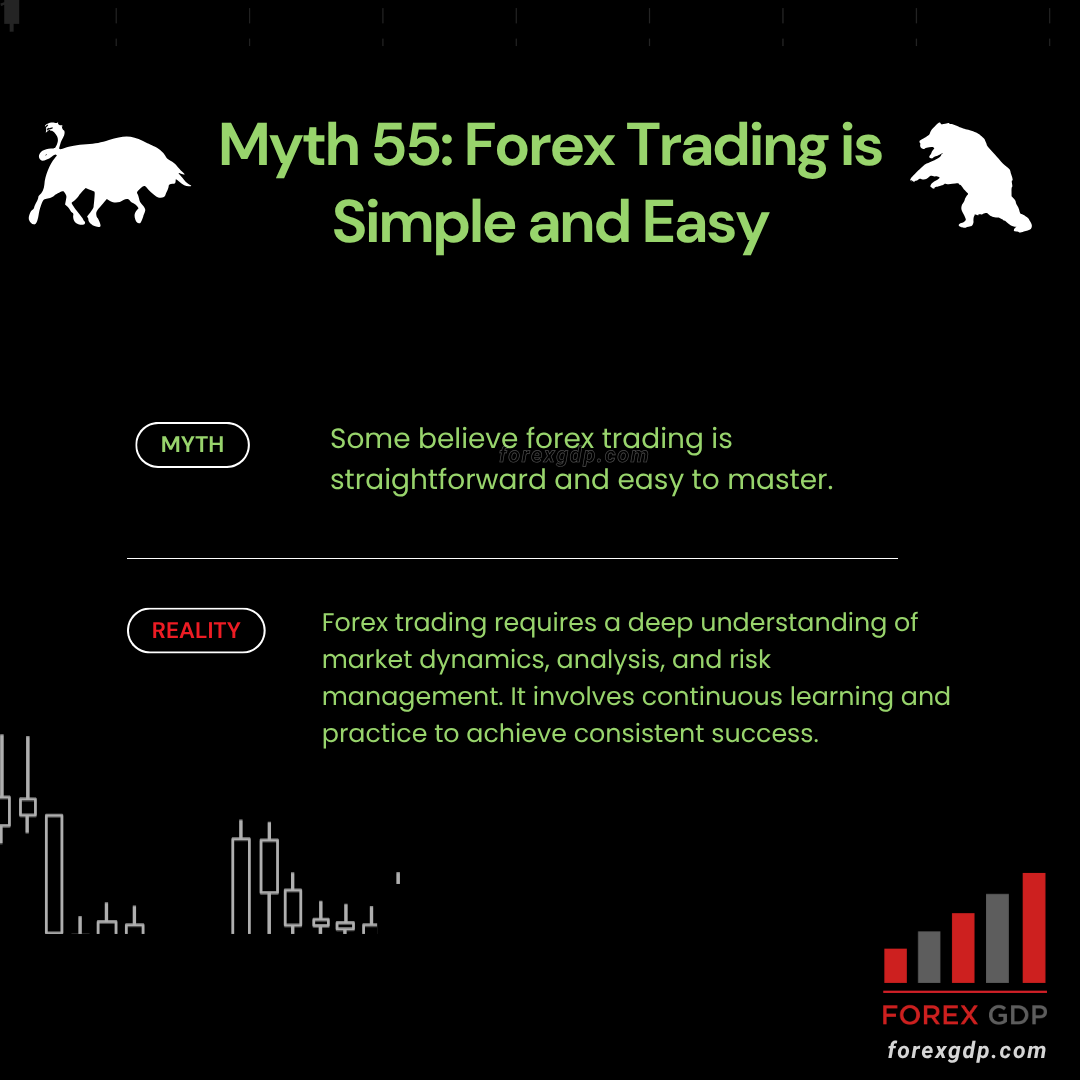 Myth 55: Forex Trading is Simple and Easy

MYTH

Some believe forex trading is straightforward and easy to master.

forexgdp.com

REALITY

Forex trading requires a deep understanding of market dynamics, analysis, and risk management. It involves continuous learning and practice to achieve consistent success.

FOREX GDP
forexgdp.com